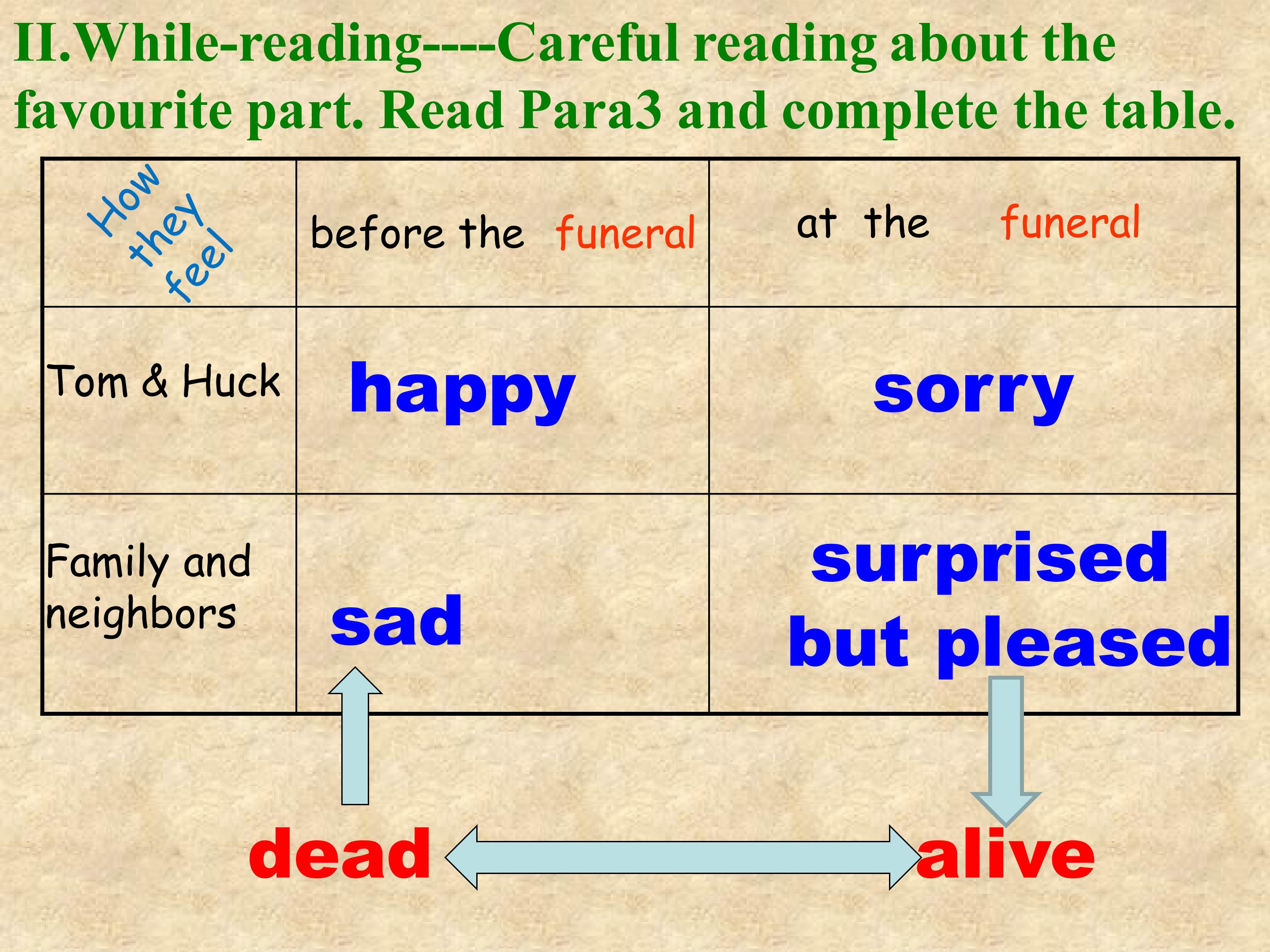 II.While-reading----Careful reading about the favourite part. Read Para3 and complete the table.

| How they feel | before the funeral | at the funeral |
|---|---|---|
| Tom & Huck | happy | sorry |
| Family and neighbors | sad | surprised but pleased |

dead

alive